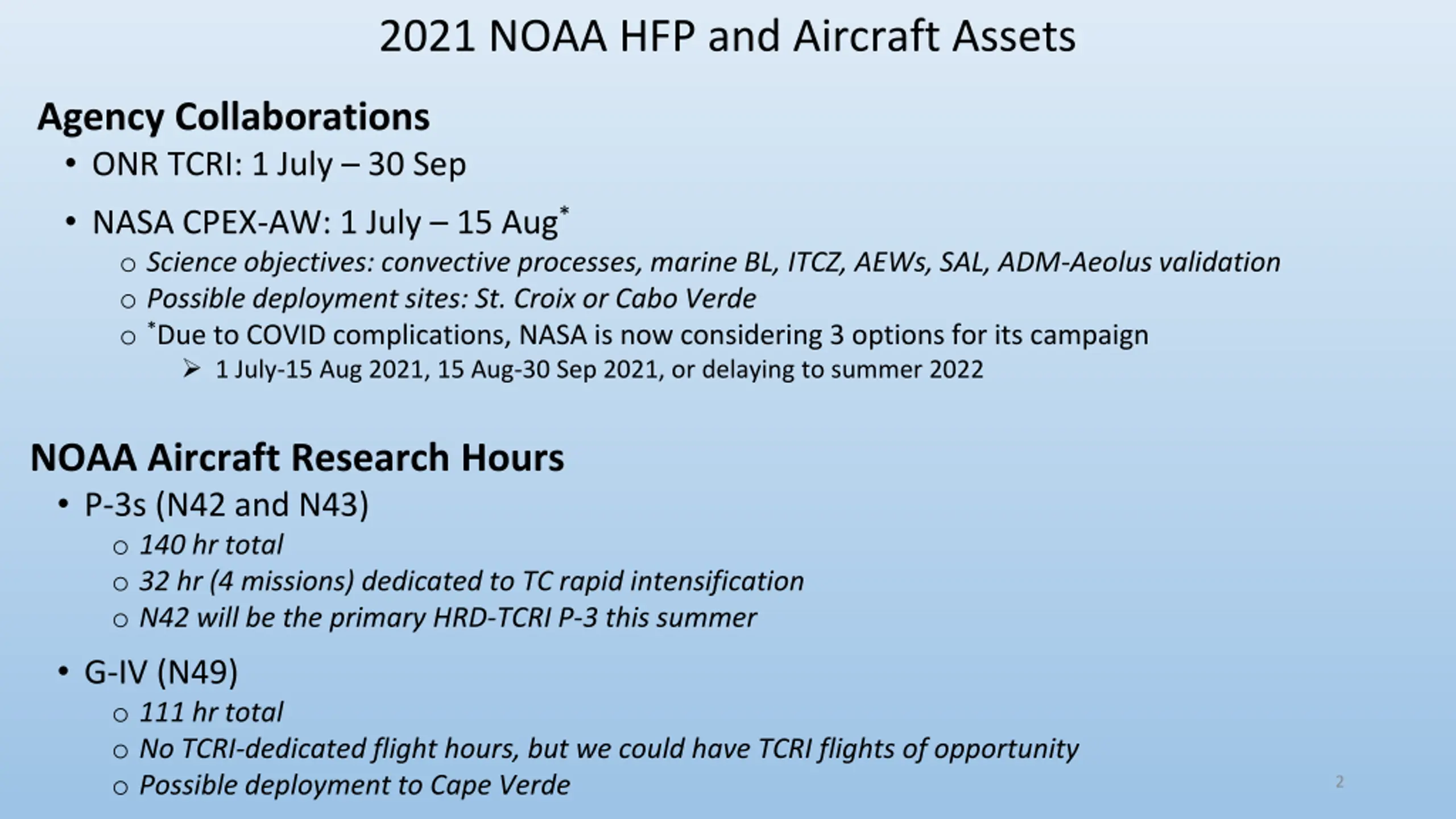 2021 NOAA HFP and Aircraft Assets

Agency Collaborations

• ONR TCRI: 1 July – 30 Sep

• NASA CPEX-AW: 1 July – 15 Aug*

○ Science objectives: convective processes, marine BL, ITCZ, AEWs, SAL, ADM-Aeolus validation

○ Possible deployment sites: St. Croix or Cabo Verde

○ *Due to COVID complications, NASA is now considering 3 options for its campaign

➢ 1 July-15 Aug 2021, 15 Aug-30 Sep 2021, or delaying to summer 2022

NOAA Aircraft Research Hours

• P-3s (N42 and N43)

○ 140 hr total

○ 32 hr (4 missions) dedicated to TC rapid intensification

○ N42 will be the primary HRD-TCRI P-3 this summer

• G-IV (N49)

○ 111 hr total

○ No TCRI-dedicated flight hours, but we could have TCRI flights of opportunity

○ Possible deployment to Cape Verde

2